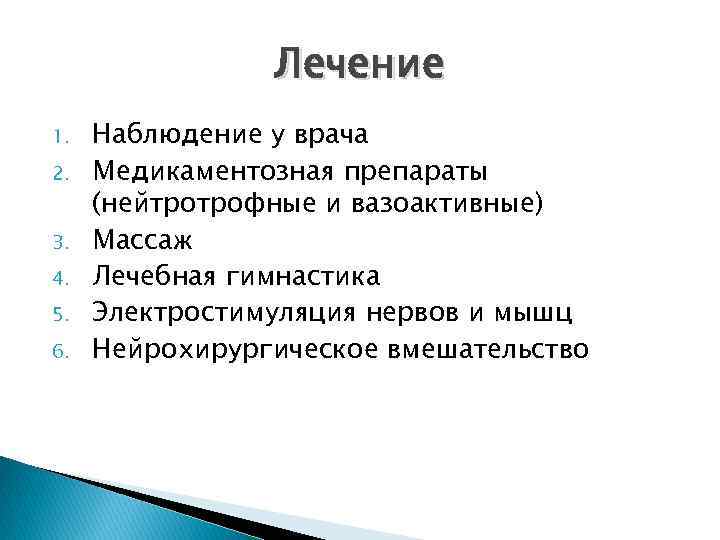 Лечение

1. Наблюдение у врача
2. Медикаментозная препараты (нейтротрофные и вазоактивные)
3. Массаж
4. Лечебная гимнастика
5. Электростимуляция нервов и мышц
6. Нейрохирургическое вмешательство